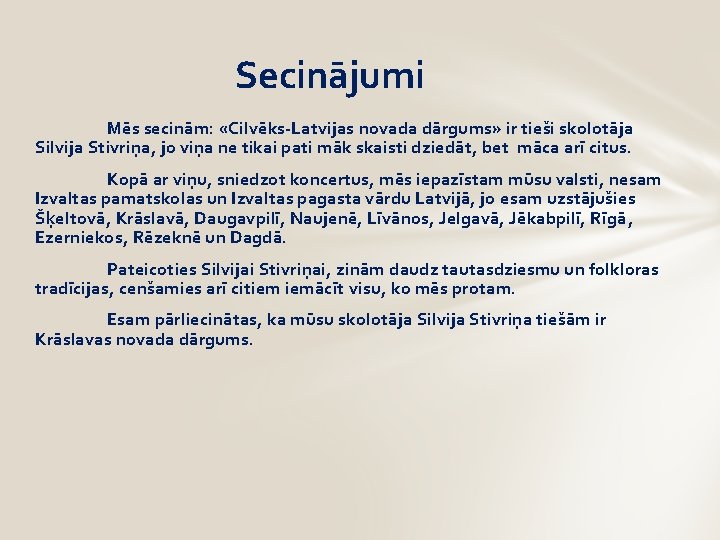 Secinājumi

Mēs secinām: «Cilvēks-Latvijas novada dārgums» ir tieši skolotāja Silvija Stivriņa, jo viņa ne tikai pati māk skaisti dziedāt, bet māca arī citus.

Kopā ar viņu, sniedzot koncertus, mēs iepazīstam mūsu valsti, nesam Izvaltas pamatskolas un Izvaltas pagasta vārdu Latvijā, jo esam uzstājušies Šķeltovā, Krāslavā, Daugavpilī, Naujenē, Līvānos, Jelgavā, Jēkabpilī, Rīgā, Ezerniekos, Rēzeknē un Dagdā.

Pateicoties Silvijai Stivriņai, zinām daudz tautasdziesmu un folkloras tradīcijas, cenšamies arī citiem iemācīt visu, ko mēs protam.

Esam pārliecinātas, ka mūsu skolotāja Silvija Stivriņa tiešām ir Krāslavas novada dārgums.